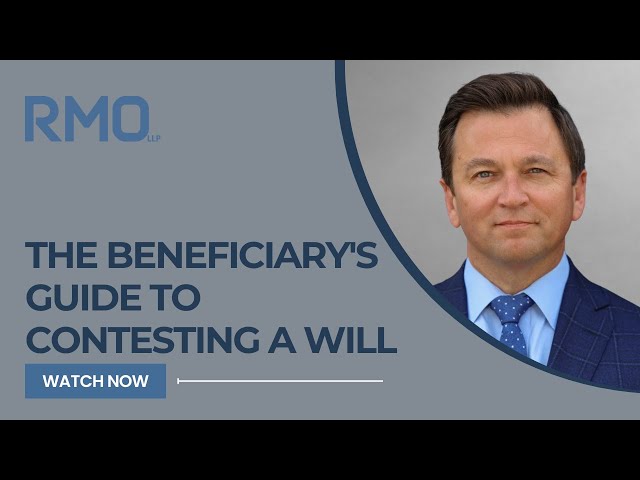 RMO LLP

THE BENEFICIARY'S GUIDE TO CONTESTING A WILL

WATCH NOW